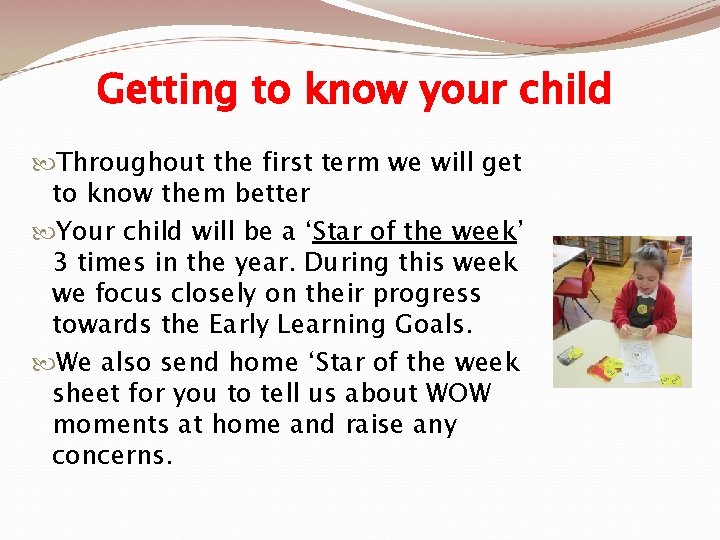 Getting to know your child

Throughout the first term we will get to know them better

Your child will be a ‘Star of the week’ 3 times in the year. During this week we focus closely on their progress towards the Early Learning Goals.

We also send home ‘Star of the week sheet for you to tell us about WOW moments at home and raise any concerns.